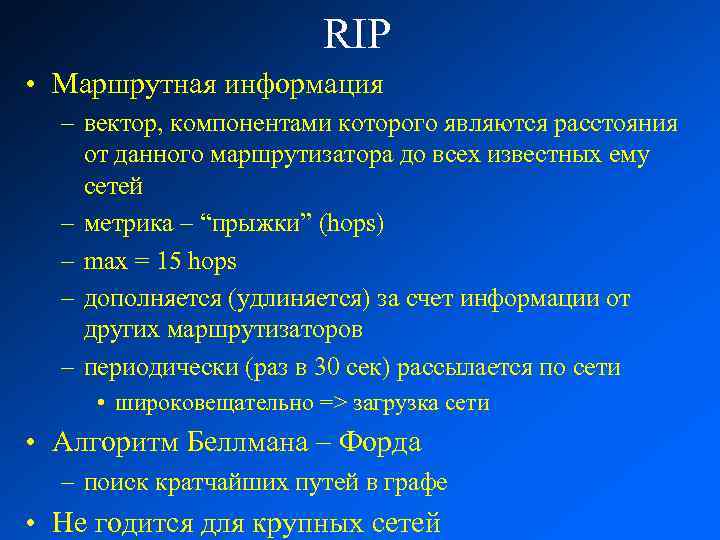 RIP

• Маршрутная информация
– вектор, компонентами которого являются расстояния от данного маршрутизатора до всех известных ему сетей
– метрика – “прыжки” (hops)
– max = 15 hops
– дополняется (удлиняется) за счет информации от других маршрутизаторов
– периодически (раз в 30 сек) рассылается по сети
• широковещательно => загрузка сети
• Алгоритм Беллмана – Форда
– поиск кратчайших путей в графе
• Не годится для крупных сетей